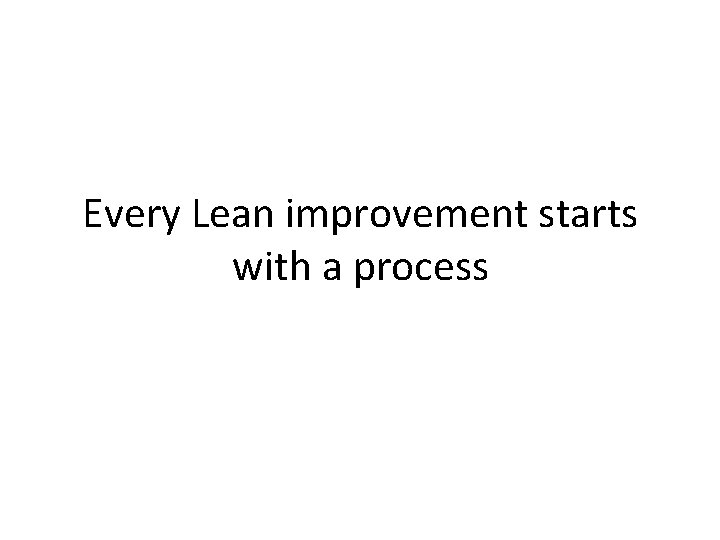 Every Lean improvement starts with a process